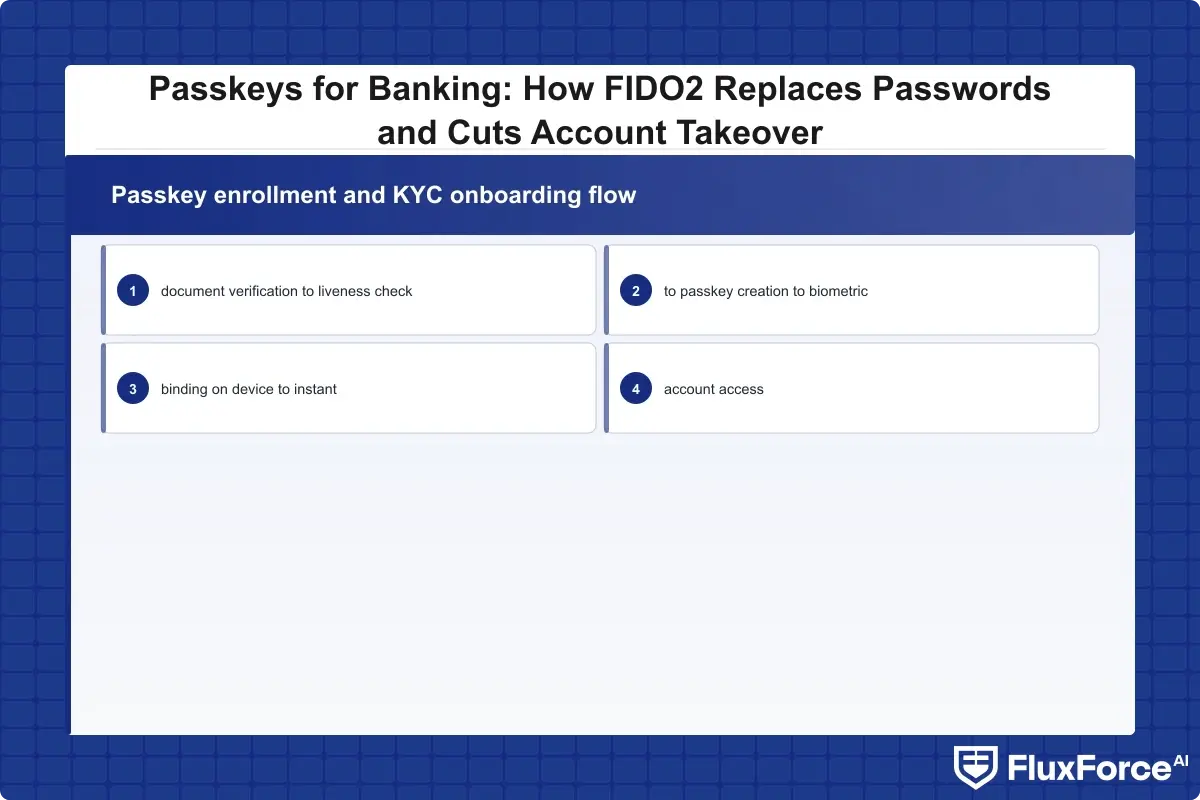 Passkeys for Banking: How FIDO2 Replaces Passwords and Cuts Account Takeover

Passkey enrollment and KYC onboarding flow

1 document verification to liveness check

2 to passkey creation to biometric

3 binding on device to instant

4 account access

FluxForce AI